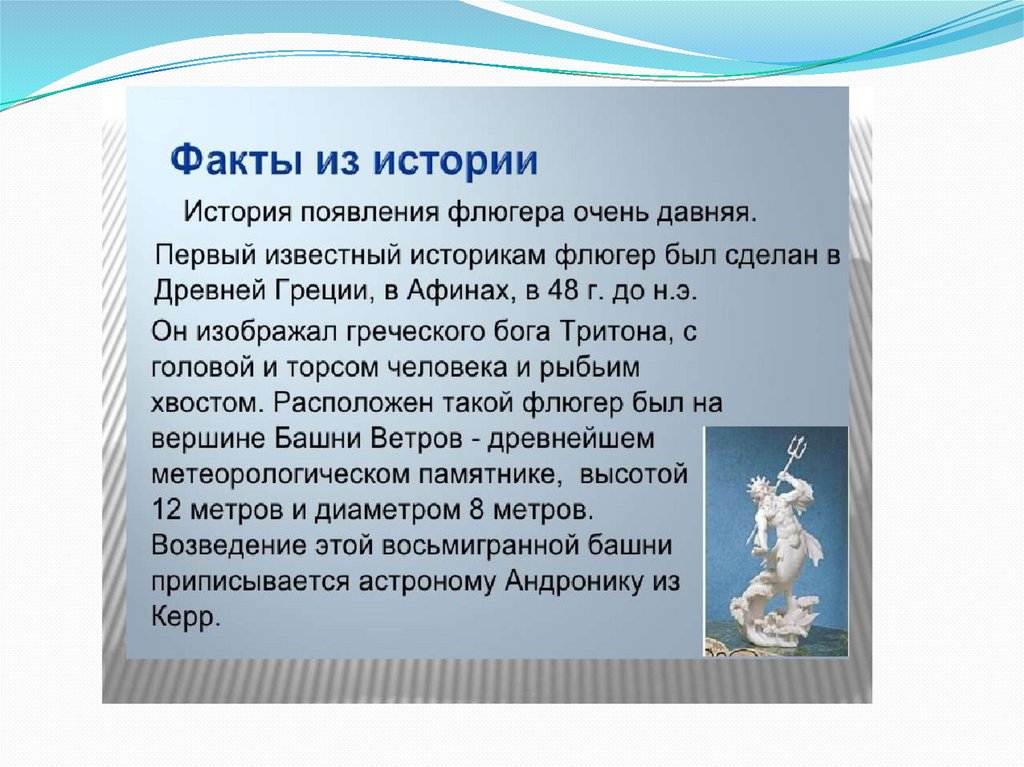 Факты из истории

История появления флюгера очень давняя.

Первый известный историкам флюгер был сделан в Древней Греции, в Афинах, в 48 г. до н.э.

Он изображал греческого бога Тритона, с головой и торсом человека и рыбьим хвостом. Расположен такой флюгер был на вершине Башни Ветров - древнейшем метеорологическом памятнике, высотой 12 метров и диаметром 8 метров. Возведение этой восьмигранной башни приписывается астроному Андронику из Керр.